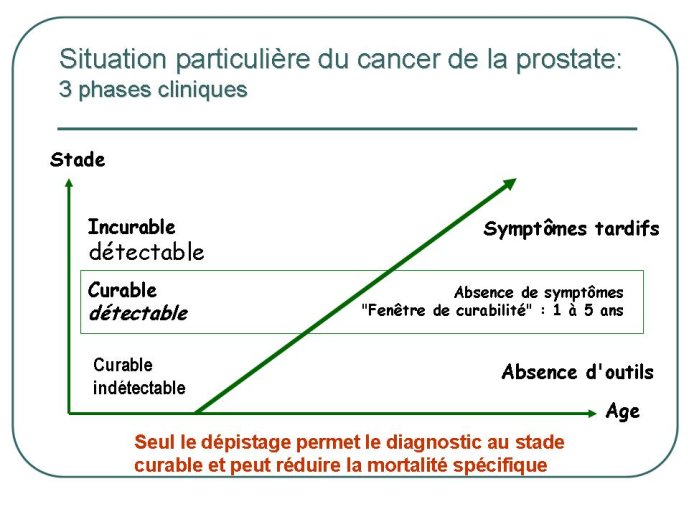 Situation particulière du cancer de la prostate:
3 phases cliniques

Stade

Incurable
détectable

Symptômes tardifs

Curable
détectable

Absence de symptômes
"Fenêtre de curabilité" : 1 à 5 ans

Curable
indétectable

Absence d'outils

Age

Seul le dépistage permet le diagnostic au stade curable et peut réduire la mortalité spécifique